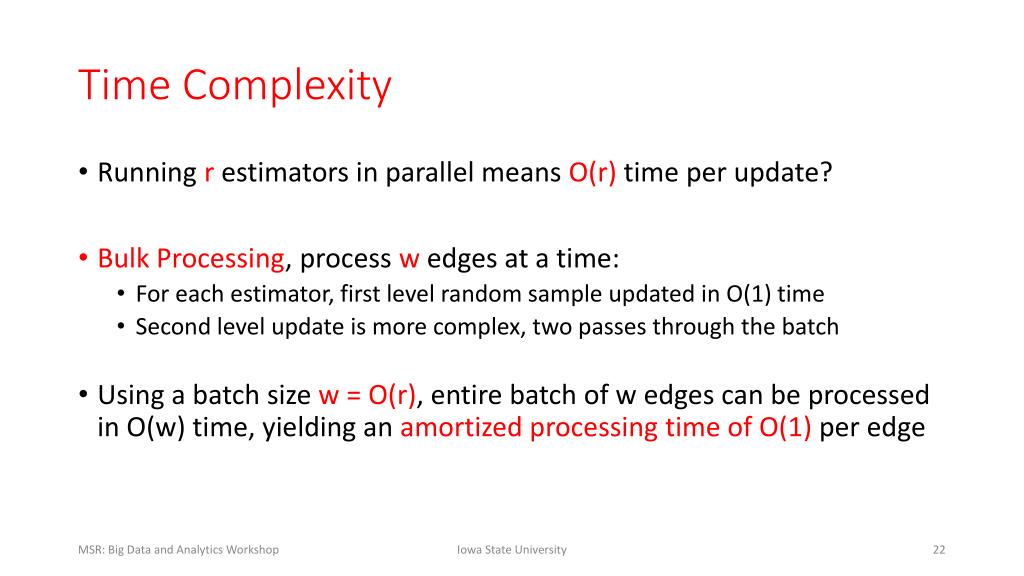 Time Complexity

• Running r estimators in parallel means O(r) time per update?

• Bulk Processing, process w edges at a time:
  • For each estimator, first level random sample updated in O(1) time
  • Second level update is more complex, two passes through the batch

• Using a batch size w = O(r), entire batch of w edges can be processed in O(w) time, yielding an amortized processing time of O(1) per edge

MSR: Big Data and Analytics Workshop

Iowa State University

22